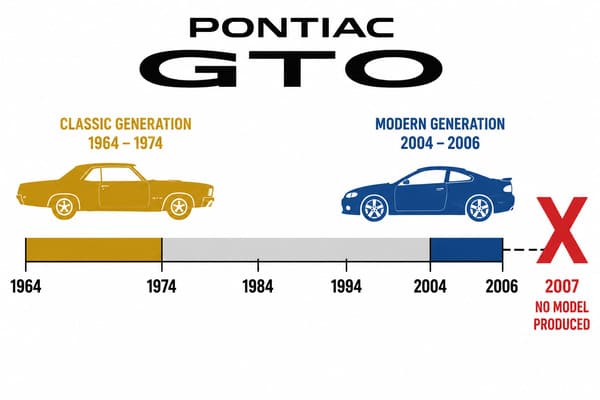 PONTIAC
GTO

CLASSIC GENERATION
1964 – 1974

MODERN GENERATION
2004 – 2006

X

1964
1974
1984
1994
2004
2006
2007
NO MODEL
PRODUCED